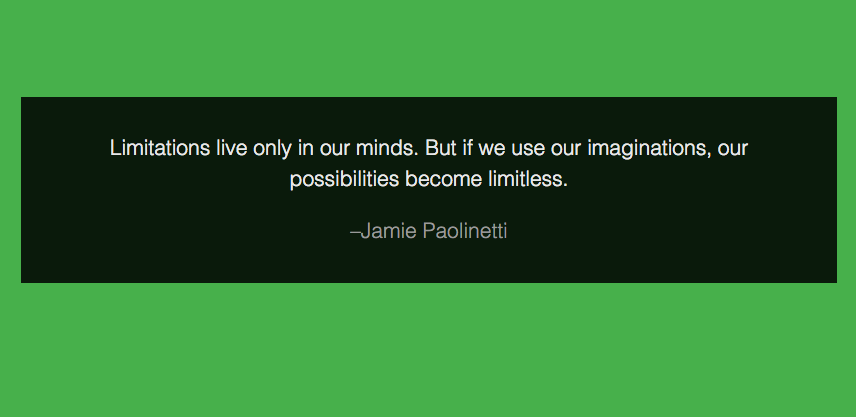 Limitations live only in our minds. But if we use our imaginations, our possibilities become limitless.

–Jamie Paolinetti